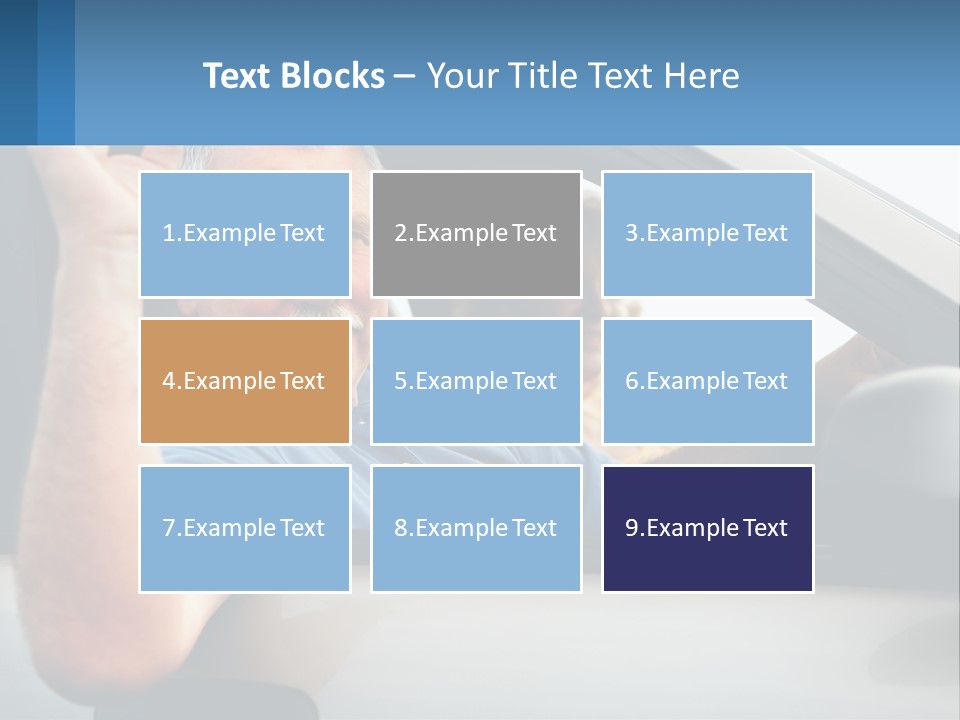 Text Blocks – Your Title Text Here

1.Example Text

2.Example Text

3.Example Text

4.Example Text

5.Example Text

6.Example Text

7.Example Text

8.Example Text

9.Example Text